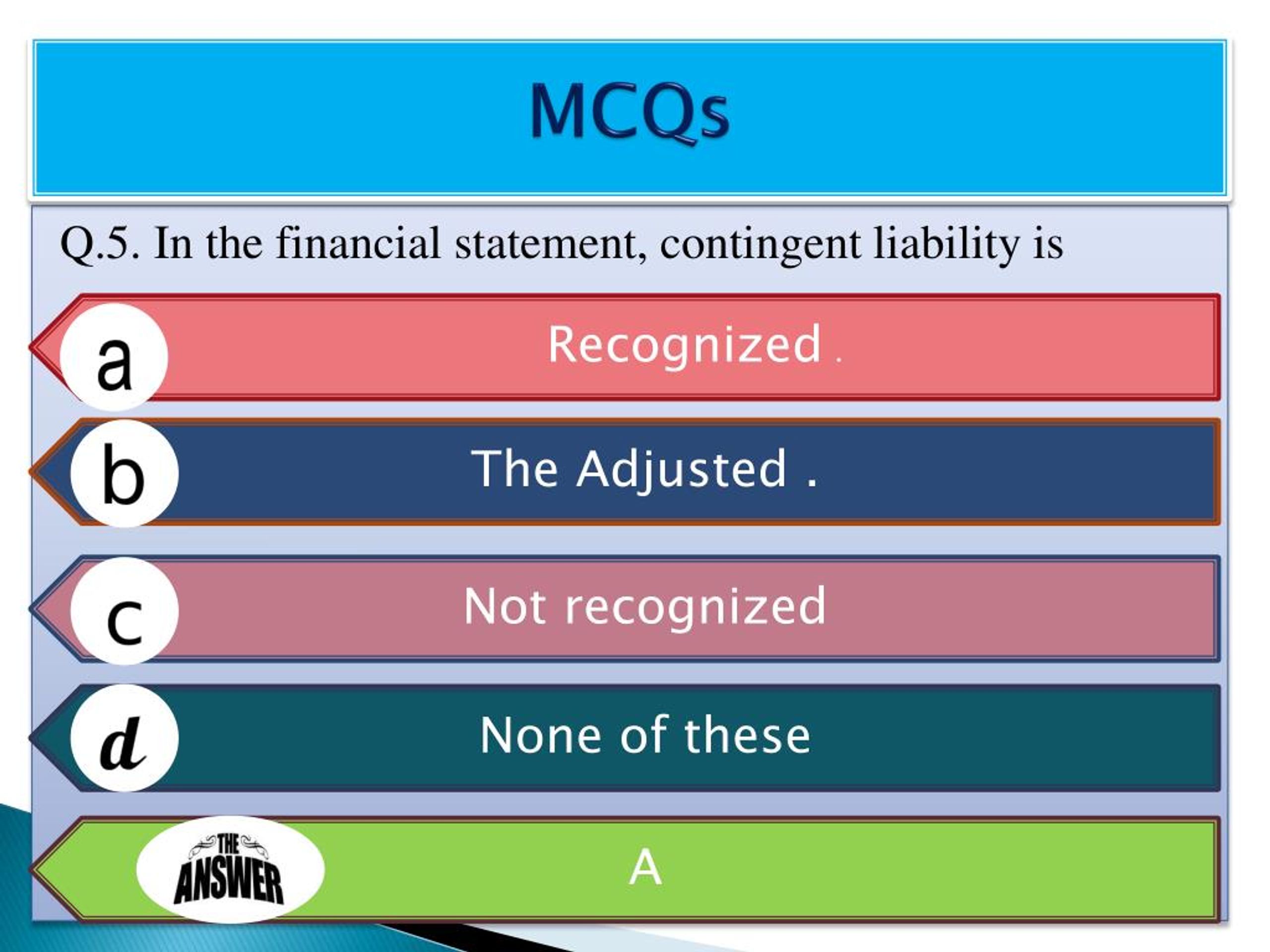 MCQs

Q.5. In the financial statement, contingent liability is

a Recognized .

b The Adjusted .

c Not recognized

d None of these

THE ANSWER A